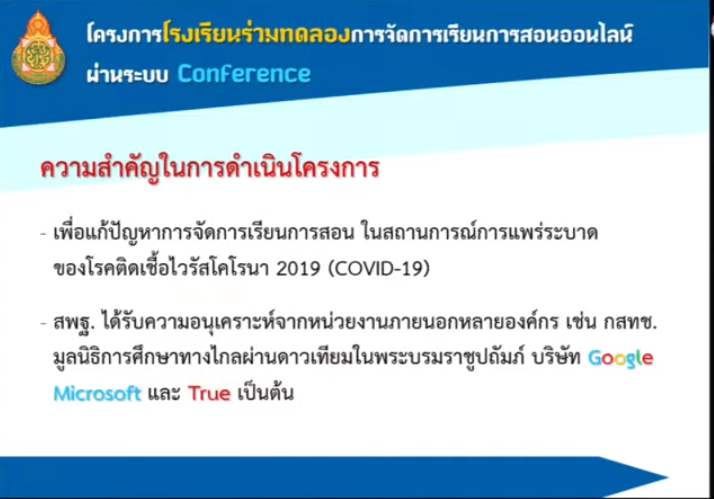 โครงการโรงเรียนร่วมทดลองการจัดการเรียนการสอนออนไลน์ ผ่านระบบ Conference

ความสำคัญในการดำเนินโครงการ

- เพื่อแก้ปัญหาการจัดการเรียนการสอน ในสถานการณ์การแพร่ระบาดของโรคติดเชื้อไวรัสโคโรนา 2019 (COVID-19)

- สพฐ. ได้รับความอนุเคราะห์จากหน่วยงานภายนอกหลายองค์กร เช่น กสทช. มูลนิธิการศึกษาทางไกลผ่านดาวเทียมในพระบรมราชูปถัมภ์ บริษัท Google Microsoft และ True เป็นต้น